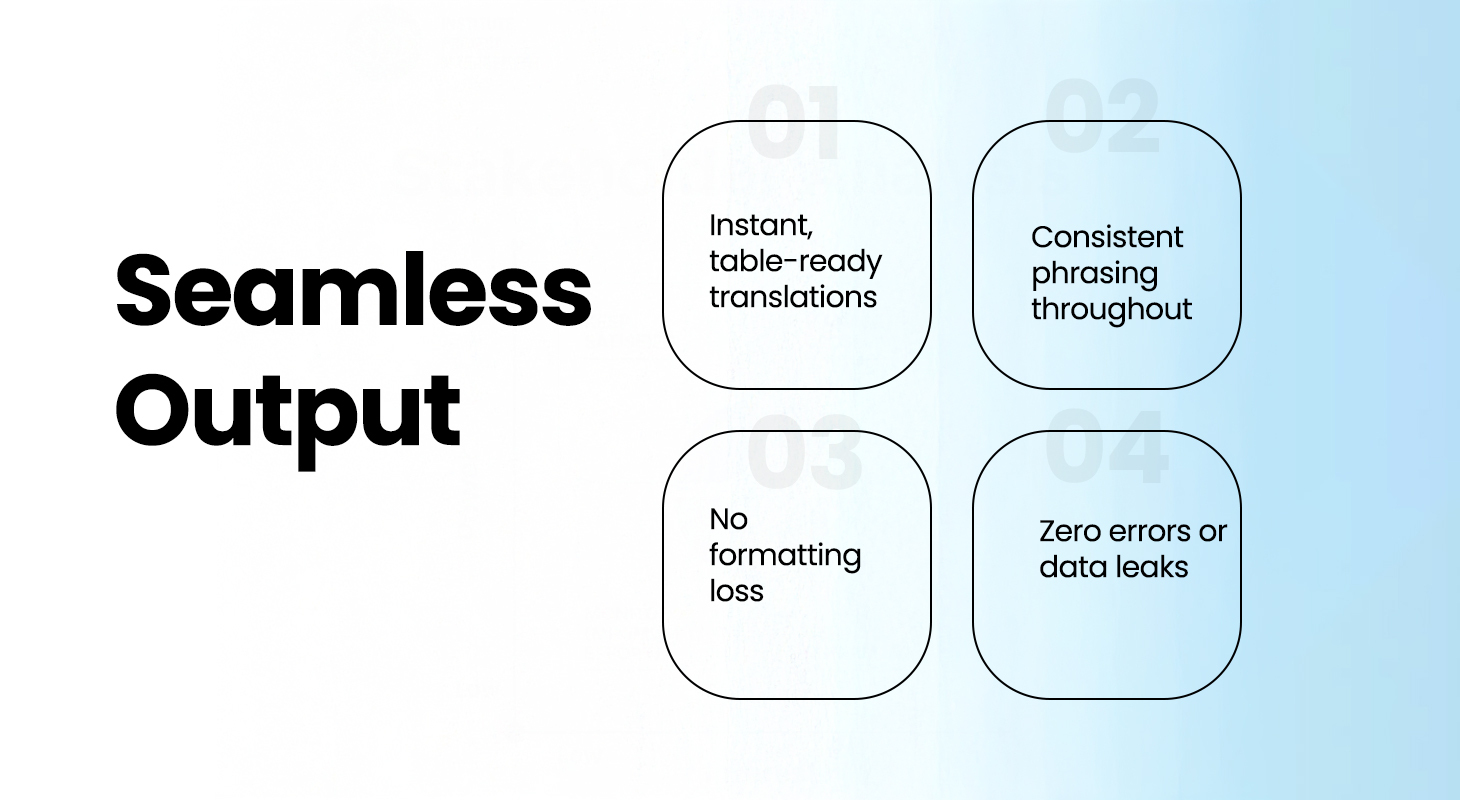 Seamless Output

01

Instant, table-ready translations

02

Consistent phrasing throughout

03

No formatting loss

04

Zero errors or data leaks